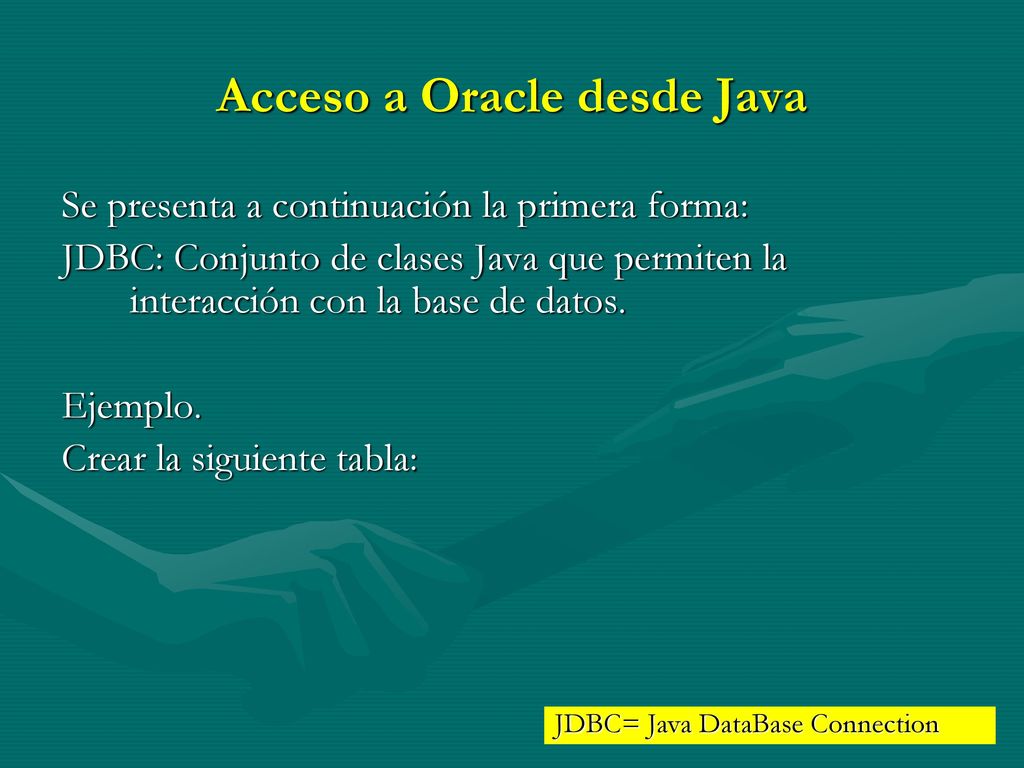 Acceso a Oracle desde Java

Se presenta a continuación la primera forma:

JDBC: Conjunto de clases Java que permiten la interacción con la base de datos.

Ejemplo.

Crear la siguiente tabla:

JDBC= Java DataBase Connection